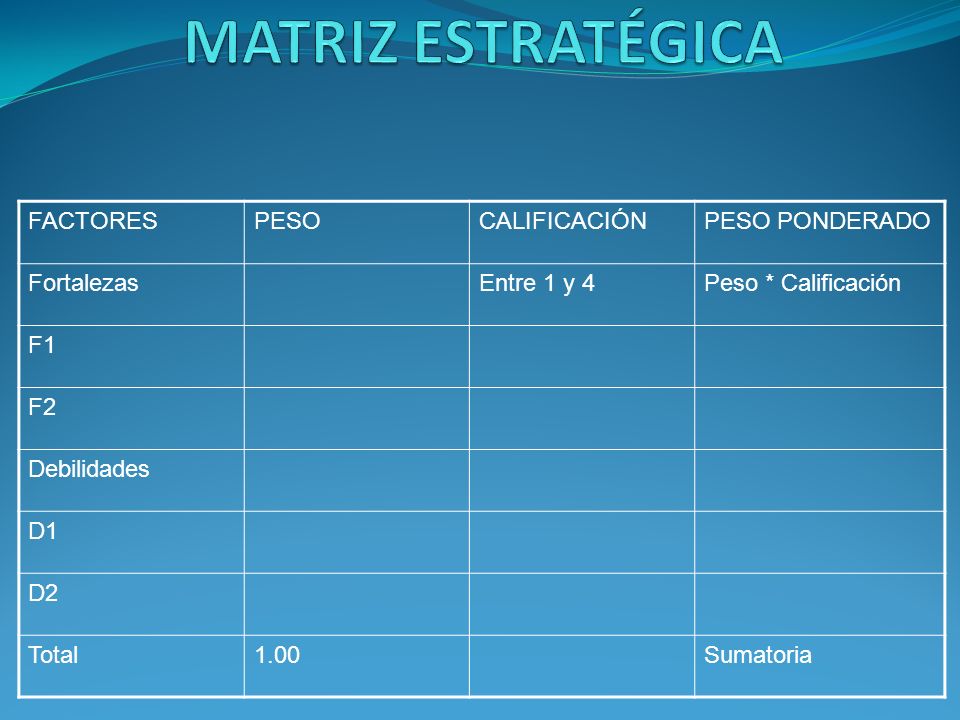 MATRIZ ESTRATÉGICA

| FACTORES | PESO | CALIFICACIÓN | PESO PONDERADO |
|---|---|---|---|
| Fortalezas | | Entre 1 y 4 | Peso * Calificación |
| F1 | | | |
| F2 | | | |
| Debilidades | | | |
| D1 | | | |
| D2 | | | |
| Total | 1.00 | | Sumatoria |